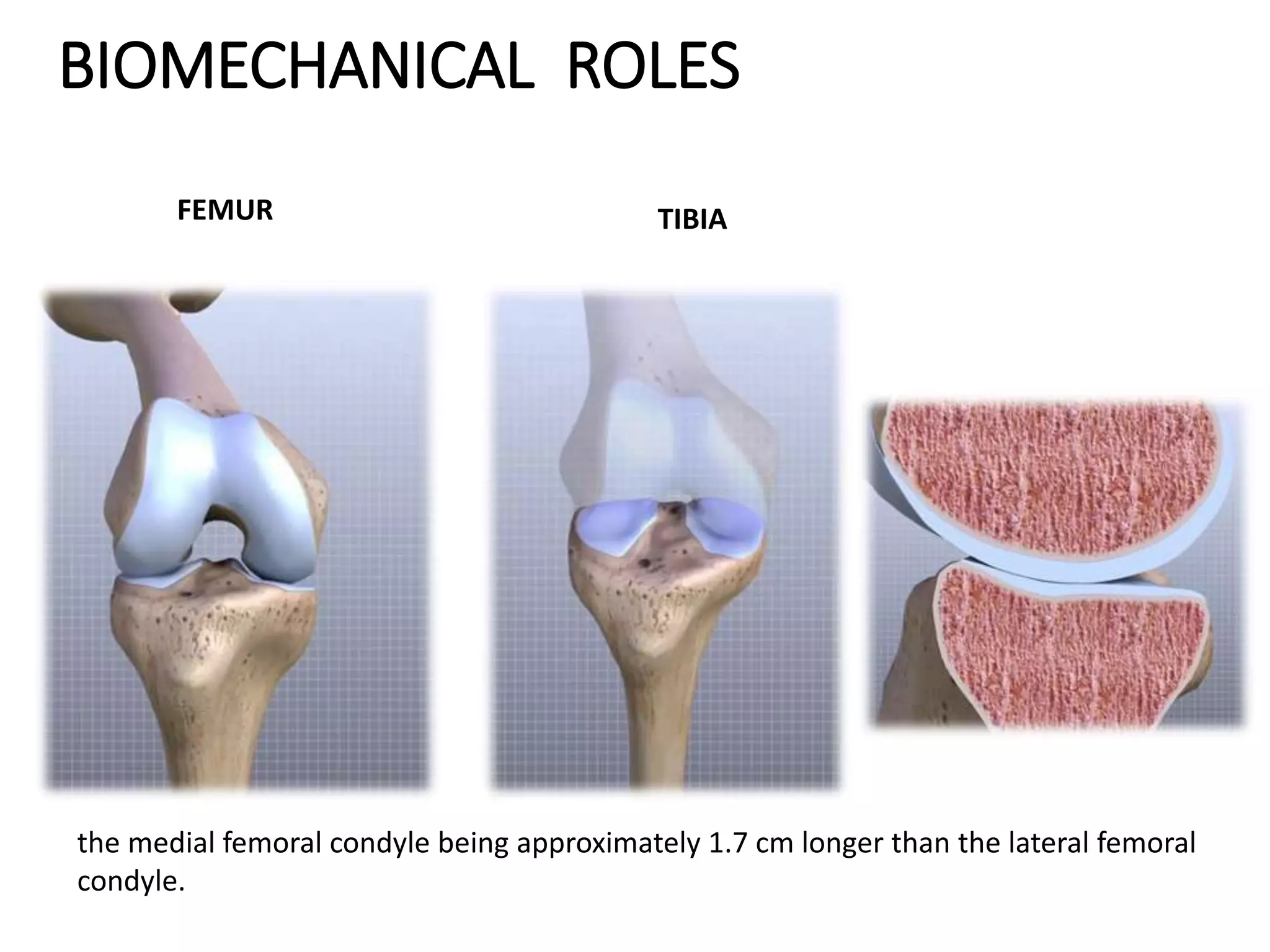 BIOMECHANICAL ROLES

FEMUR

TIBIA

the medial femoral condyle being approximately 1.7 cm longer than the lateral femoral condyle.